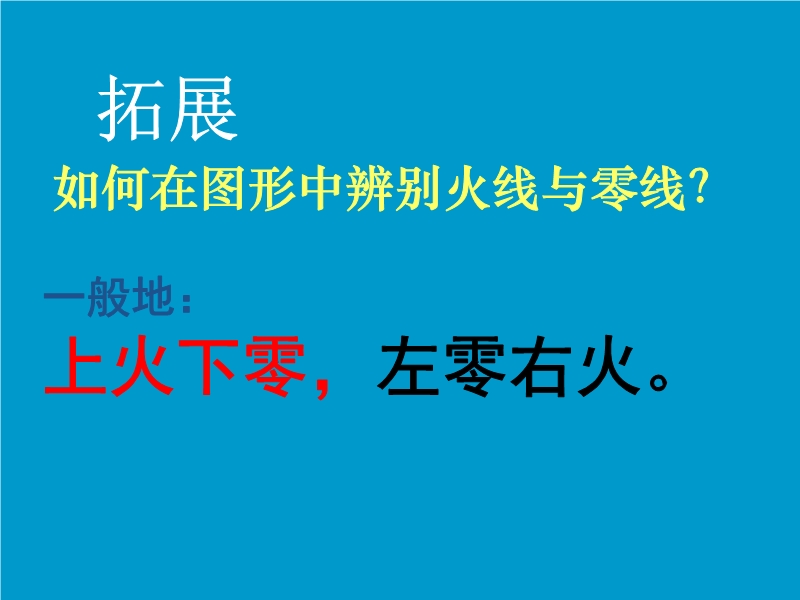 拓展

如何在图形中辨别火线与零线?

一般地:

上火下零，左零右火。